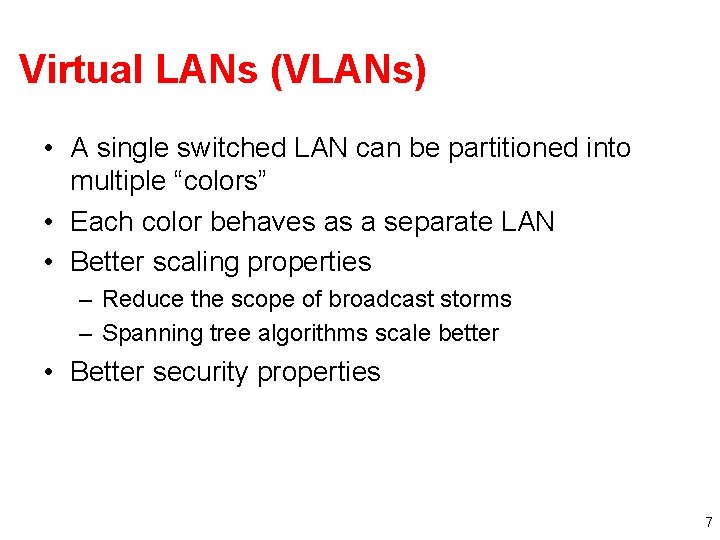 Virtual LANs (VLANs)

• A single switched LAN can be partitioned into multiple “colors”
• Each color behaves as a separate LAN
• Better scaling properties
– Reduce the scope of broadcast storms
– Spanning tree algorithms scale better
• Better security properties

7